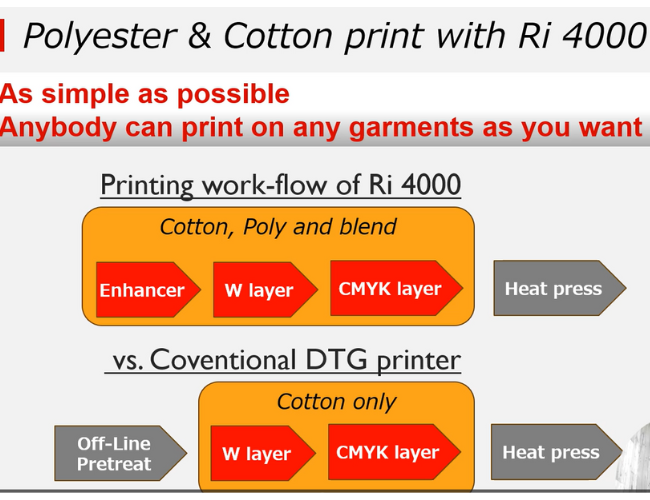 Polyester & Cotton print with Ri 4000

As simple as possible
Anybody can print on any garments as you want

Printing work-flow of Ri 4000

Cotton, Poly and blend

Enhancer

W layer

CMYK layer

Heat press

vs. Coventional DTG printer

Cotton only

Off-Line Pretreat

W layer

CMYK layer

Heat press